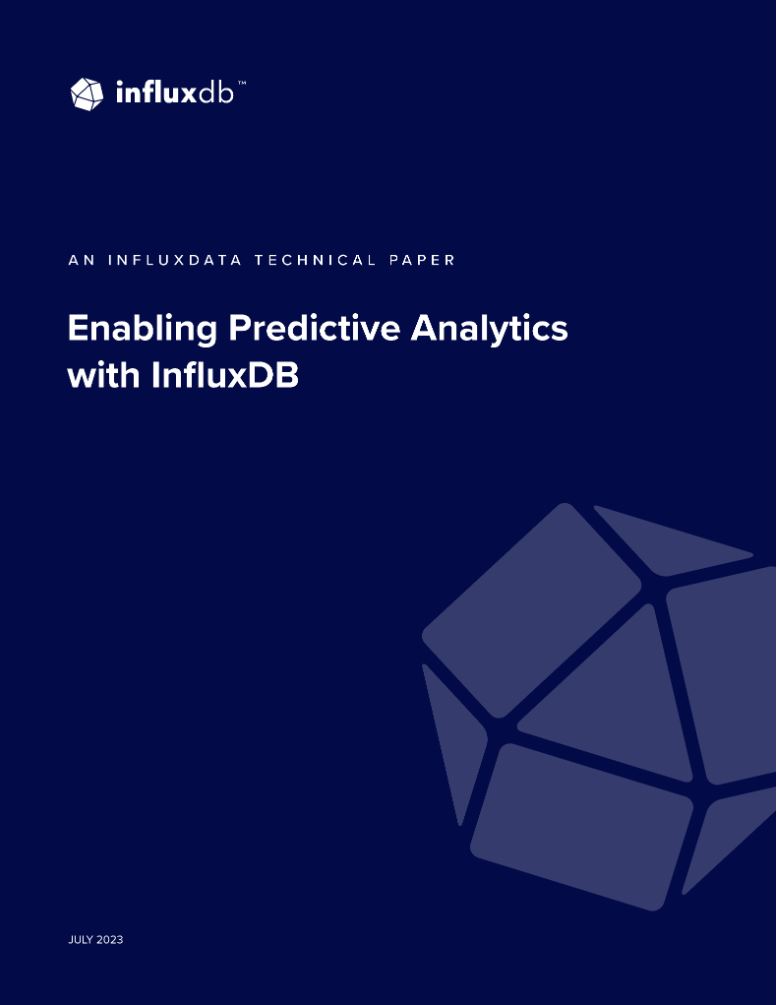 influxdb™

AN INFLUXDATA TECHNICAL PAPER

Enabling Predictive Analytics with InfluxDB

JULY 2023